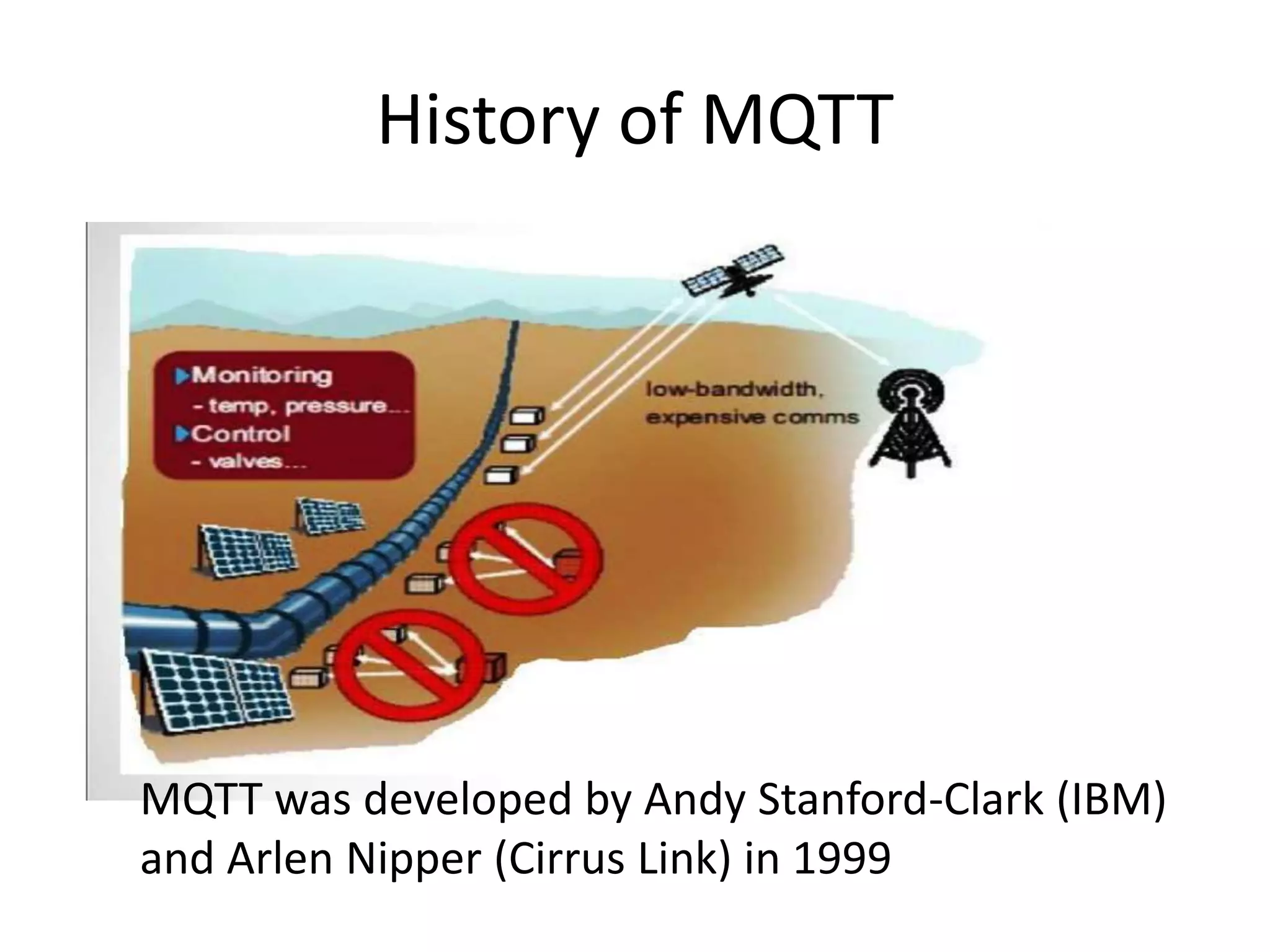 History of MQTT

Monitoring
- temp, pressure...
Control
- valves...

low-bandwidth, expensive comms

MQTT was developed by Andy Stanford-Clark (IBM) and Arlen Nipper (Cirrus Link) in 1999